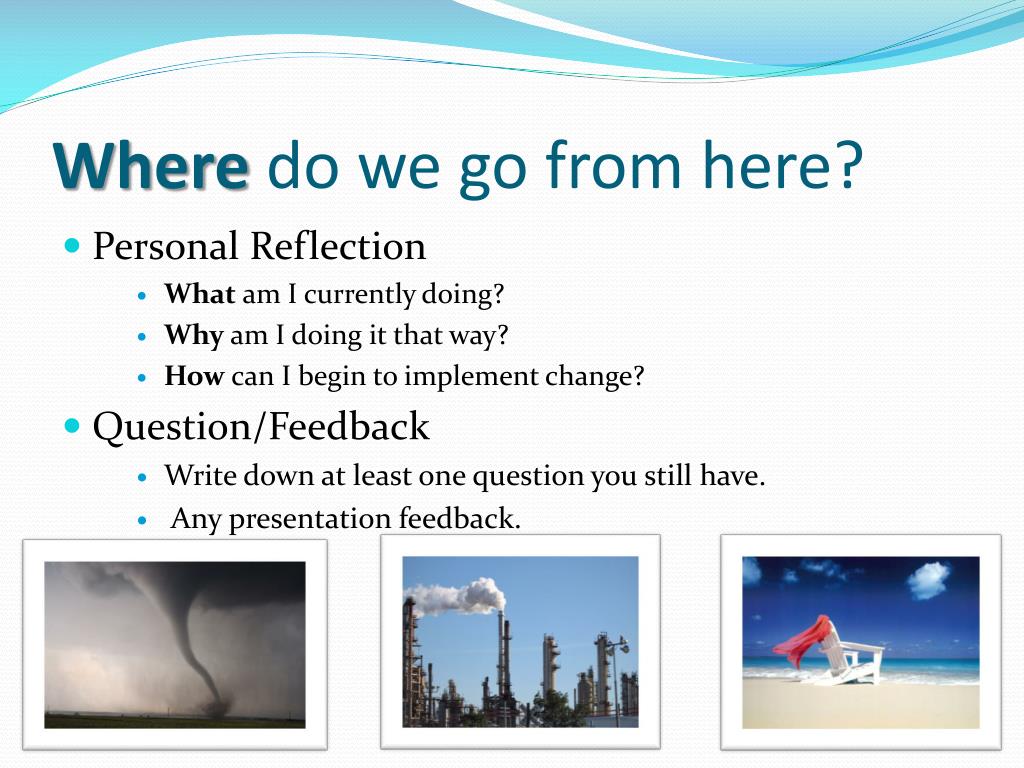 Where do we go from here?

Personal Reflection

What am I currently doing?

Why am I doing it that way?

How can I begin to implement change?

Question/Feedback

Write down at least one question you still have.

Any presentation feedback.